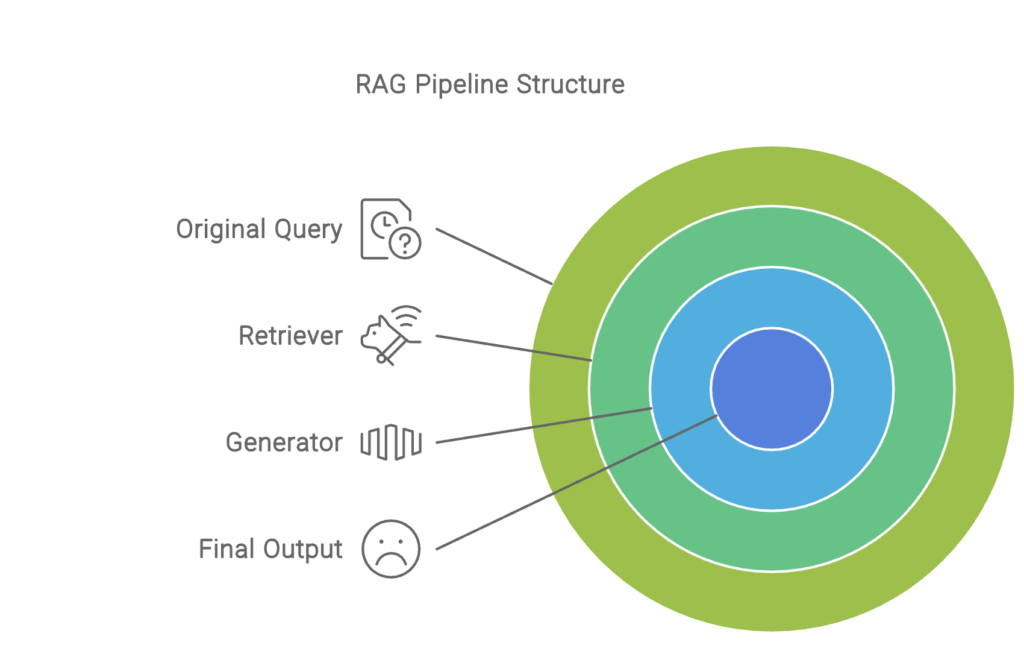 RAG Pipeline Structure

Original Query

Retriever

Generator

Final Output